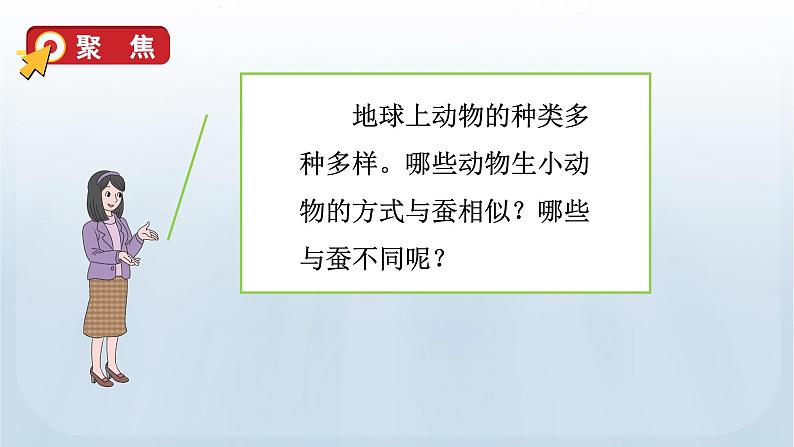 聚 焦

地球上动物的种类多种多样。哪些动物生小动物的方式与蚕相似？哪些与蚕不同呢？